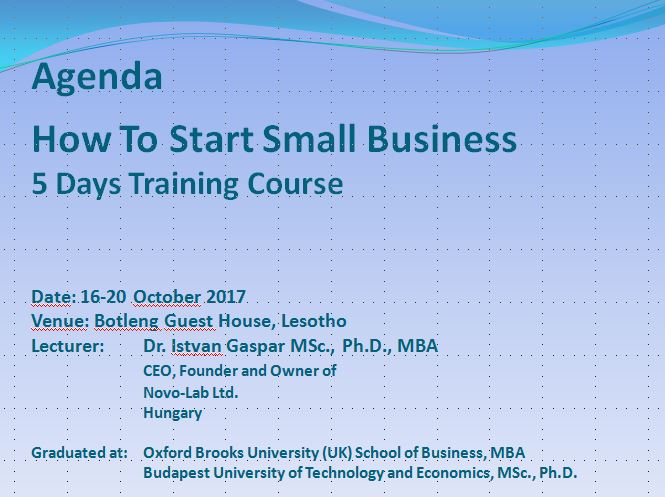 Agenda

How To Start Small Business
5 Days Training Course

Date: 16-20 October 2017
Venue: Botleng Guest House, Lesotho
Lecturer: Dr. Istvan Gaspar MSc., Ph.D., MBA
CEO, Founder and Owner of
Novo-Lab Ltd.
Hungary

Graduated at: Oxford Brooks University (UK) School of Business, MBA
Budapest University of Technology and Economics, MSc., Ph.D.